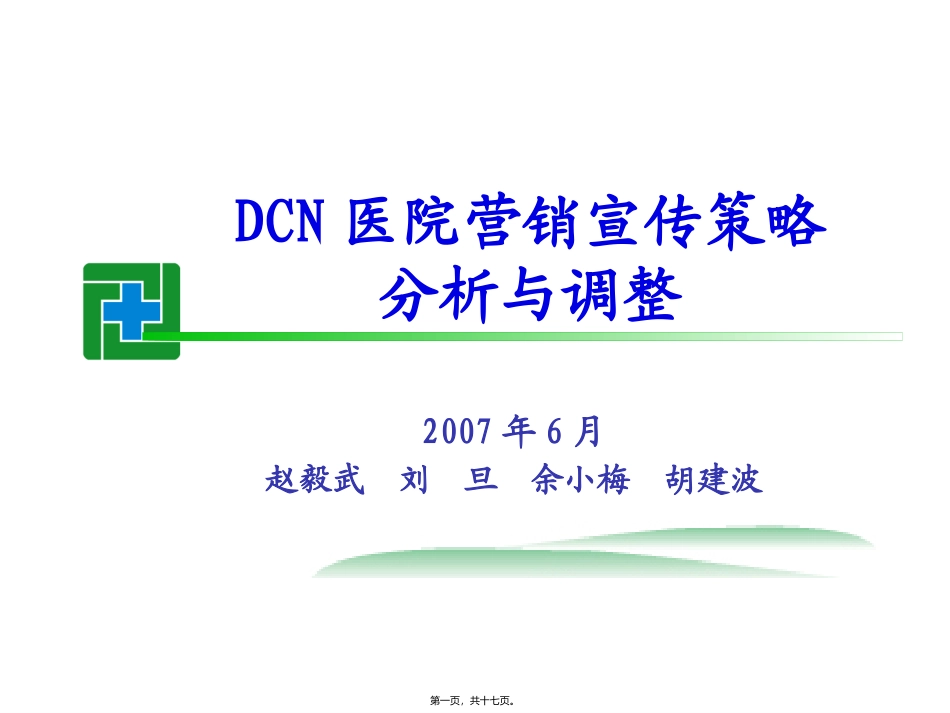 DCN 医院营销宣传策略
分析与调整

2007 年 6 月
赵毅武　刘　旦　余小梅　胡建波

第一页，共十七页。